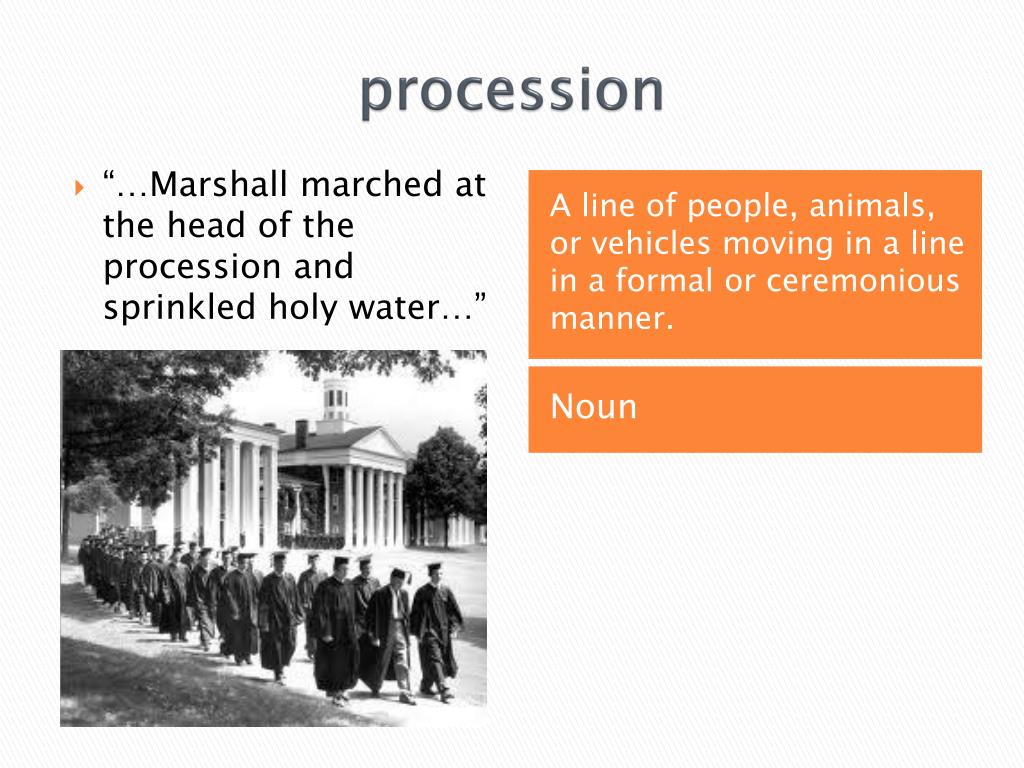 procession

“…Marshall marched at the head of the procession and sprinkled holy water…”

A line of people, animals, or vehicles moving in a line in a formal or ceremonious manner.

Noun